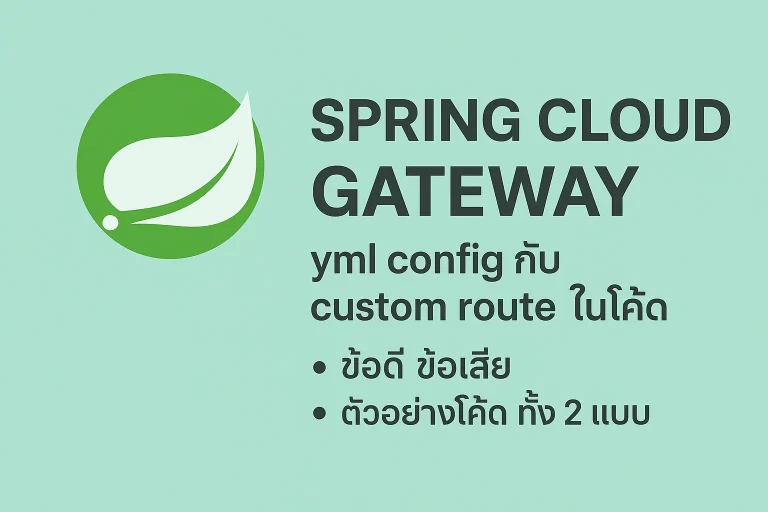 SPRING CLOUD GATEWAY

yml config กับ custom route ในโค้ด

• ข้อดี ข้อเสีย
• ตัวอย่างโค้ด ทั้ง 2 แบบ